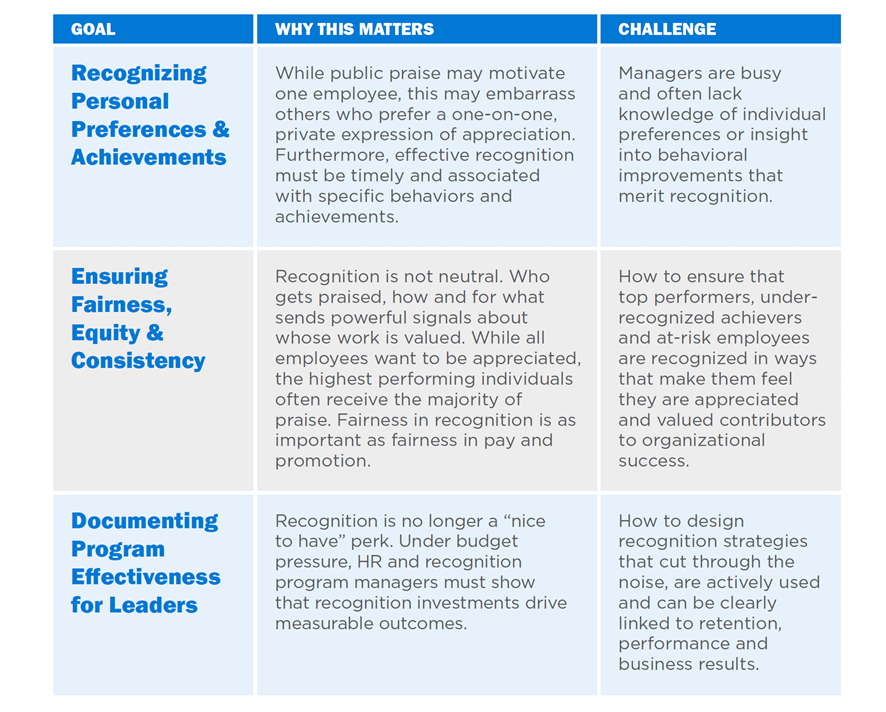 | GOAL | WHY THIS MATTERS | CHALLENGE |
|---|---|---|
| Recognizing Personal Preferences & Achievements | While public praise may motivate one employee, this may embarrass others who prefer a one-on-one, private expression of appreciation. Furthermore, effective recognition must be timely and associated with specific behaviors and achievements. | Managers are busy and often lack knowledge of individual preferences or insight into behavioral improvements that merit recognition. |
| Ensuring Fairness, Equity & Consistency | Recognition is not neutral. Who gets praised, how and for what sends powerful signals about whose work is valued. While all employees want to be appreciated, the highest performing individuals often receive the majority of praise. Fairness in recognition is as important as fairness in pay and promotion. | How to ensure that top performers, under-recognized achievers and at-risk employees are recognized in ways that make them feel they are appreciated and valued contributors to organizational success. |
| Documenting Program Effectiveness for Leaders | Recognition is no longer a “nice to have” perk. Under budget pressure, HR and recognition program managers must show that recognition investments drive measurable outcomes. | How to design recognition strategies that cut through the noise, are actively used and can be clearly linked to retention, performance and business results. |